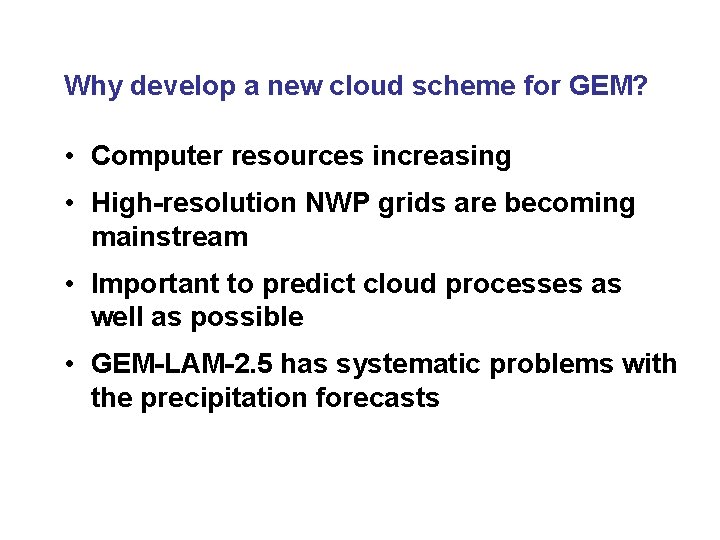 Why develop a new cloud scheme for GEM?

• Computer resources increasing

• High-resolution NWP grids are becoming mainstream

• Important to predict cloud processes as well as possible

• GEM-LAM-2.5 has systematic problems with the precipitation forecasts